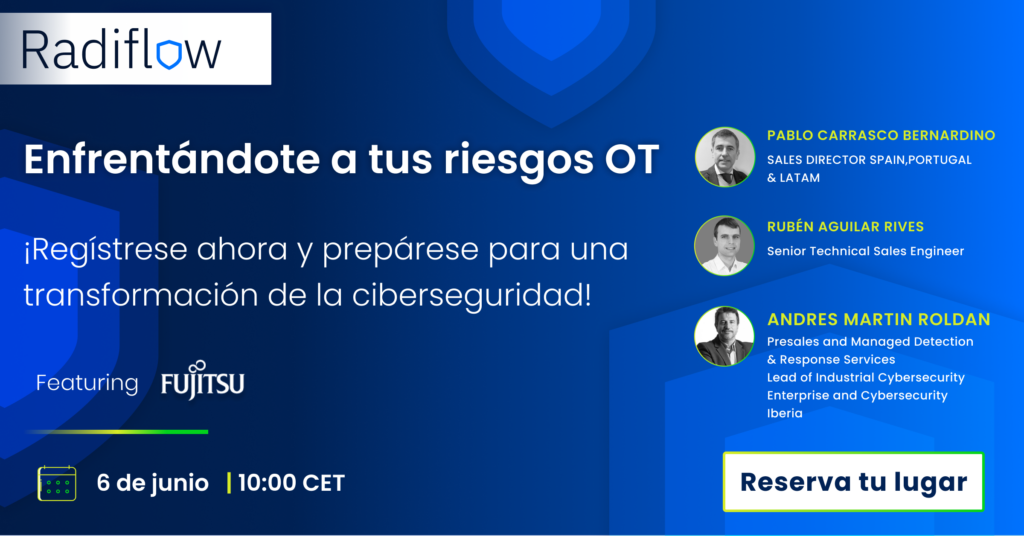 Radiflow

Enfrentándote a tus riesgos OT

¡Regístrese ahora y prepárese para una transformación de la ciberseguridad!

Featuring FUJITSU

6 de junio | 10:00 CET

PABLO CARRASCO BERNARDINO
SALES DIRECTOR SPAIN,PORTUGAL & LATAM

RUBÉN AGUILAR RIVES
Senior Technical Sales Engineer

ANDRES MARTIN ROLDAN
Presales and Managed Detection & Response Services
Lead of Industrial Cybersecurity
Enterprise and Cybersecurity
Iberia

Reserva tu lugar